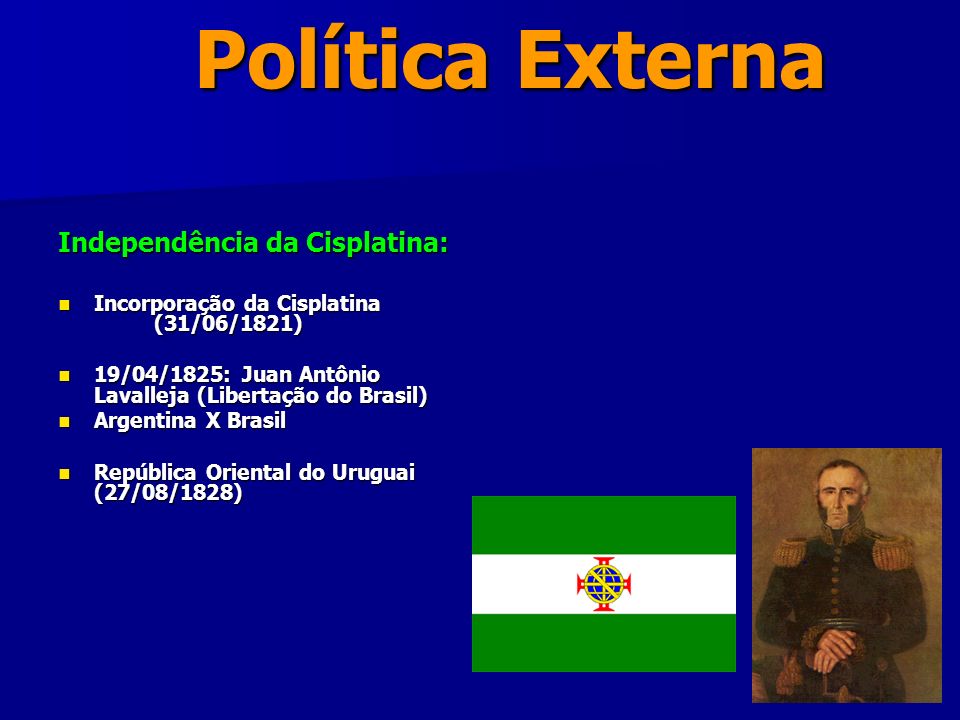 Política Externa

Independência da Cisplatina:

- Incorporação da Cisplatina (31/06/1821)

- 19/04/1825: Juan Antônio Lavalleja (Libertação do Brasil)
- Argentina X Brasil

- República Oriental do Uruguai (27/08/1828)